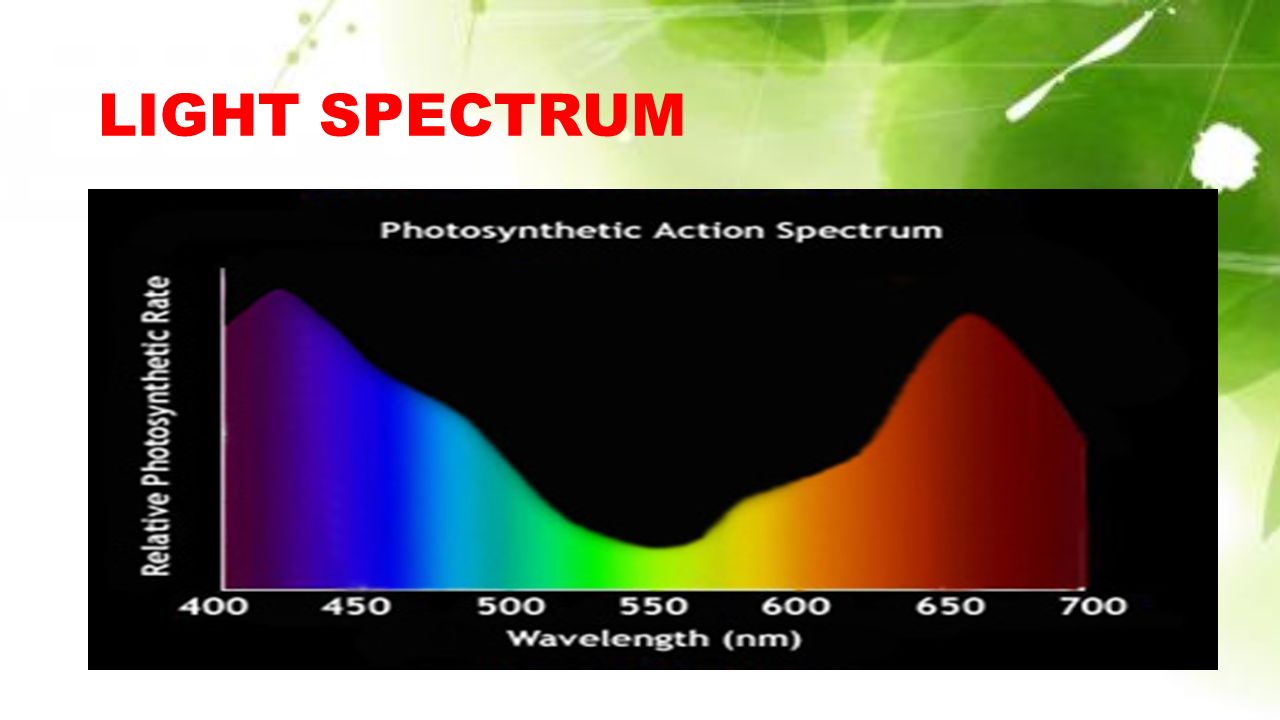 LIGHT SPECTRUM

Photosynthetic Action Spectrum

Relative Photosynthetic Rate

400 450 500 550 600 650 700

Wavelength (nm)